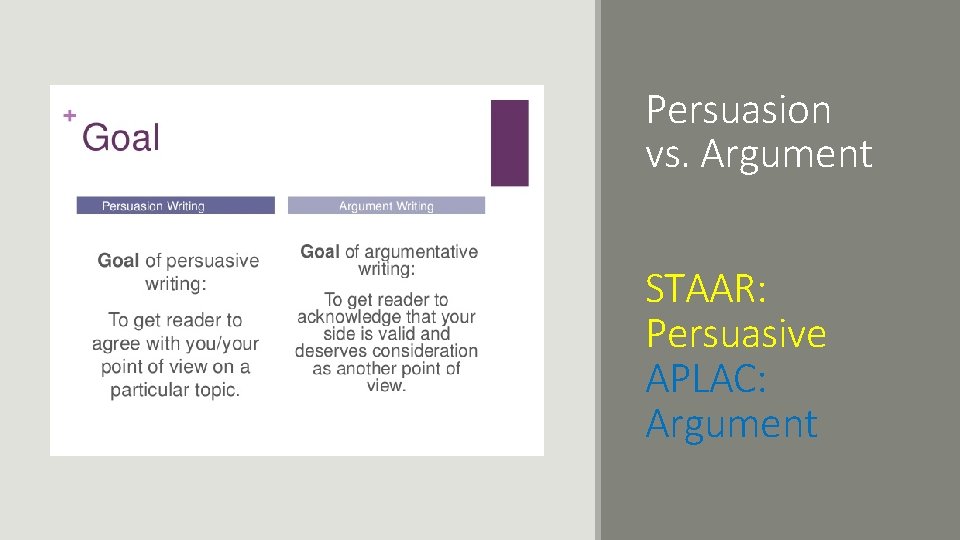 + Goal

Persuasion Writing

Goal of persuasive writing:

To get reader to agree with you/your point of view on a particular topic.

Argument Writing

Goal of argumentative writing:

To get reader to acknowledge that your side is valid and deserves consideration as another point of view.

Persuasion vs. Argument

STAAR: Persuasive
APLAC: Argument